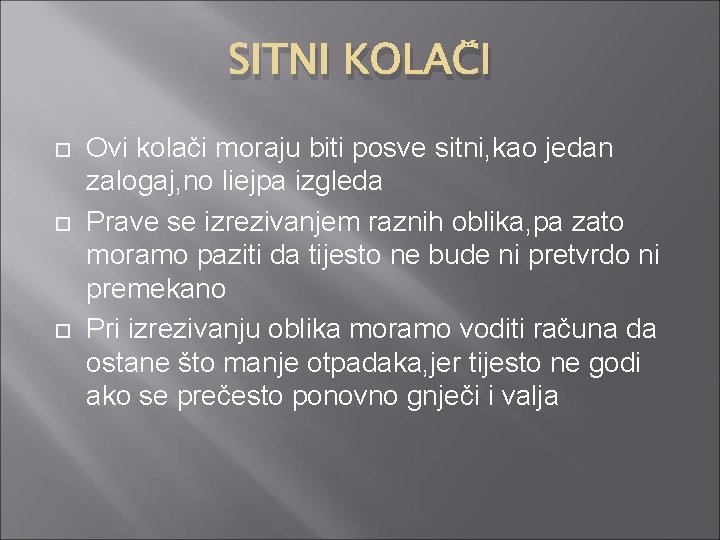 SITNI KOLAČI

Ovi kolači moraju biti posve sitni,kao jedan zalogaj,no liejpa izgleda

Prave se izrezivanjem raznih oblika,pa zato moramo paziti da tijesto ne bude ni pretvrdo ni premekano

Pri izrezivanju oblika moramo voditi računa da ostane što manje otpadaka,jer tijesto ne godi ako se prečesto ponovno gnječi i valja